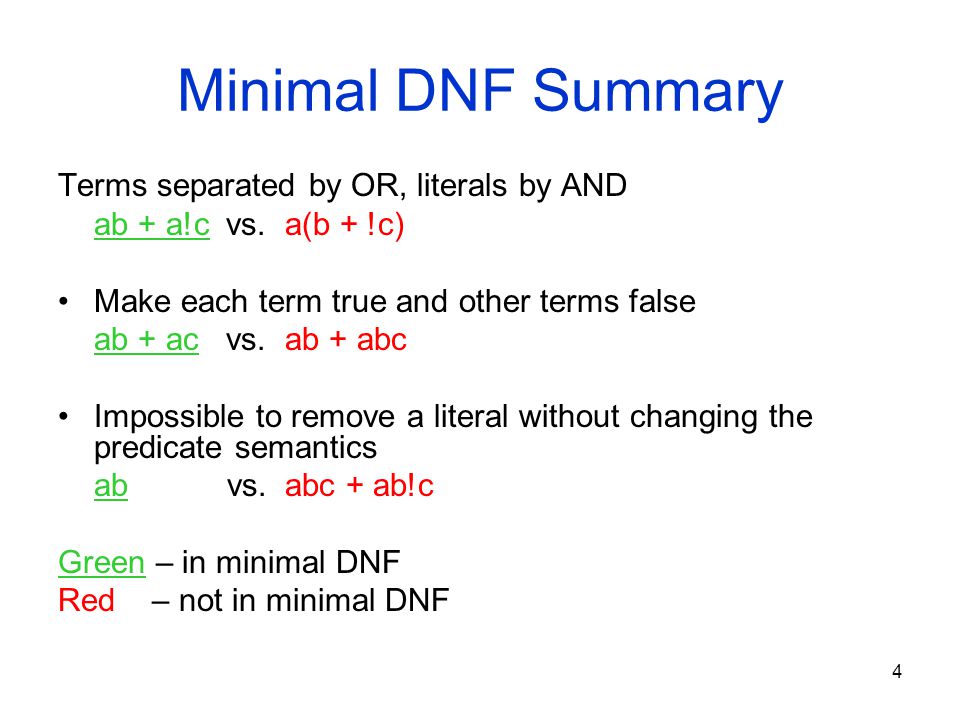 Minimal DNF Summary

Terms separated by OR, literals by AND
ab + a!c vs. a(b + !c)

• Make each term true and other terms false
ab + ac vs. ab + abc

• Impossible to remove a literal without changing the predicate semantics
ab vs. abc + ab!c

Green – in minimal DNF
Red – not in minimal DNF

4